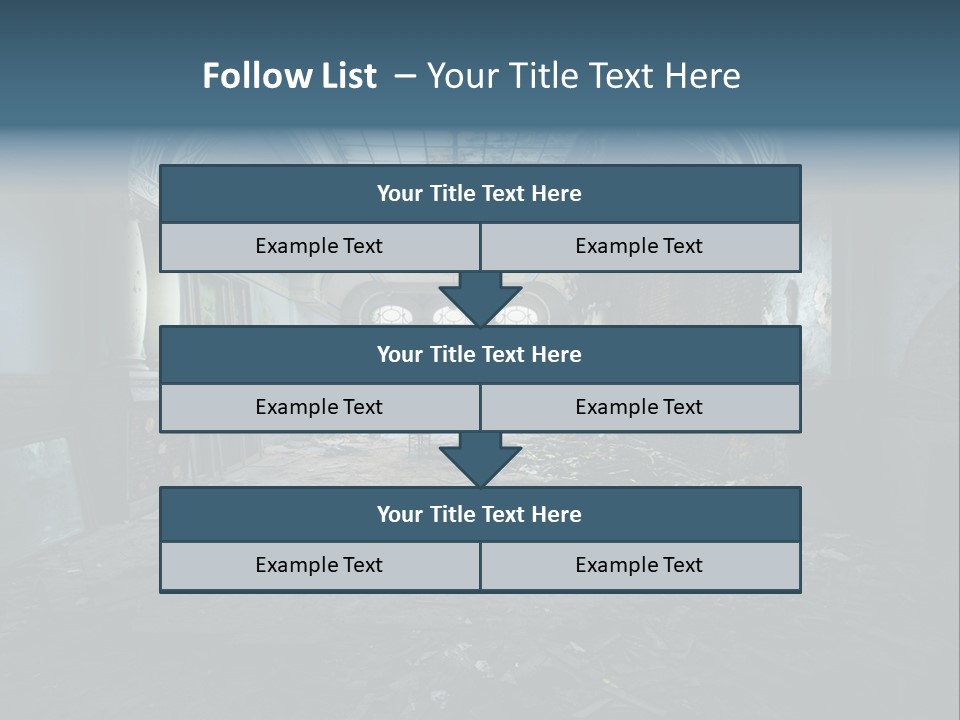 Follow List – Your Title Text Here

Your Title Text Here

Example Text

Example Text

Your Title Text Here

Example Text

Example Text

Your Title Text Here

Example Text

Example Text